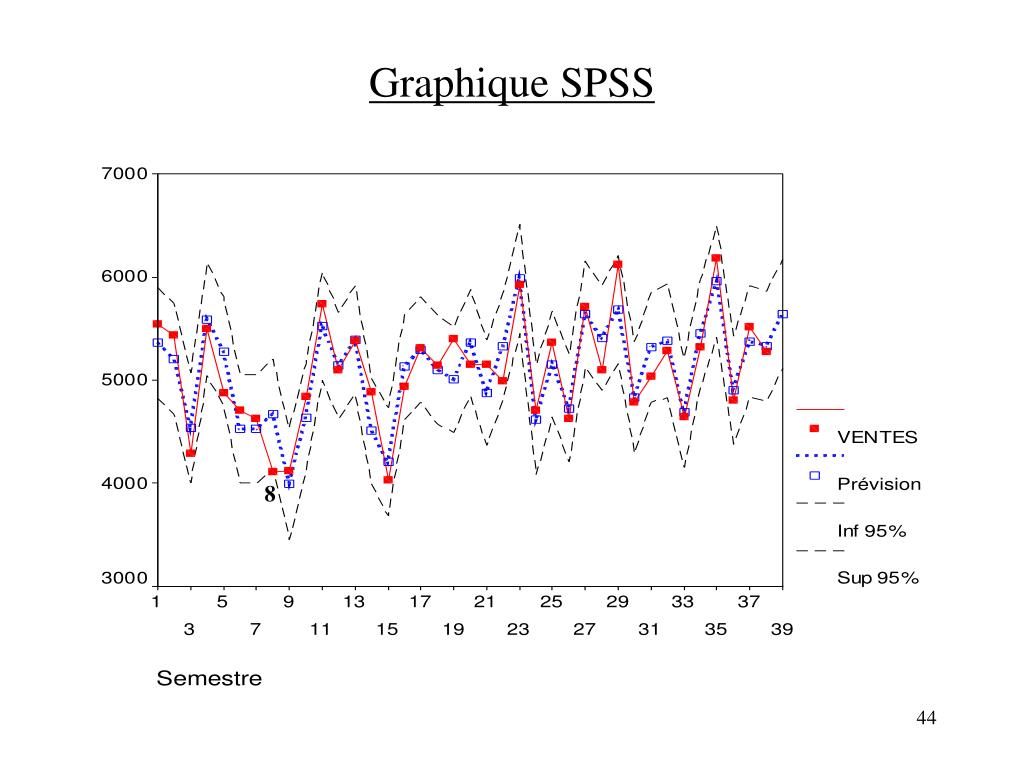 Graphique SPSS

7000
6000
5000
4000
3000

8

1 5 9 13 17 21 25 29 33 37
3 7 11 15 19 23 27 31 35 39

Semestre

VENTES
Prévision
Inf 95%
Sup 95%

44